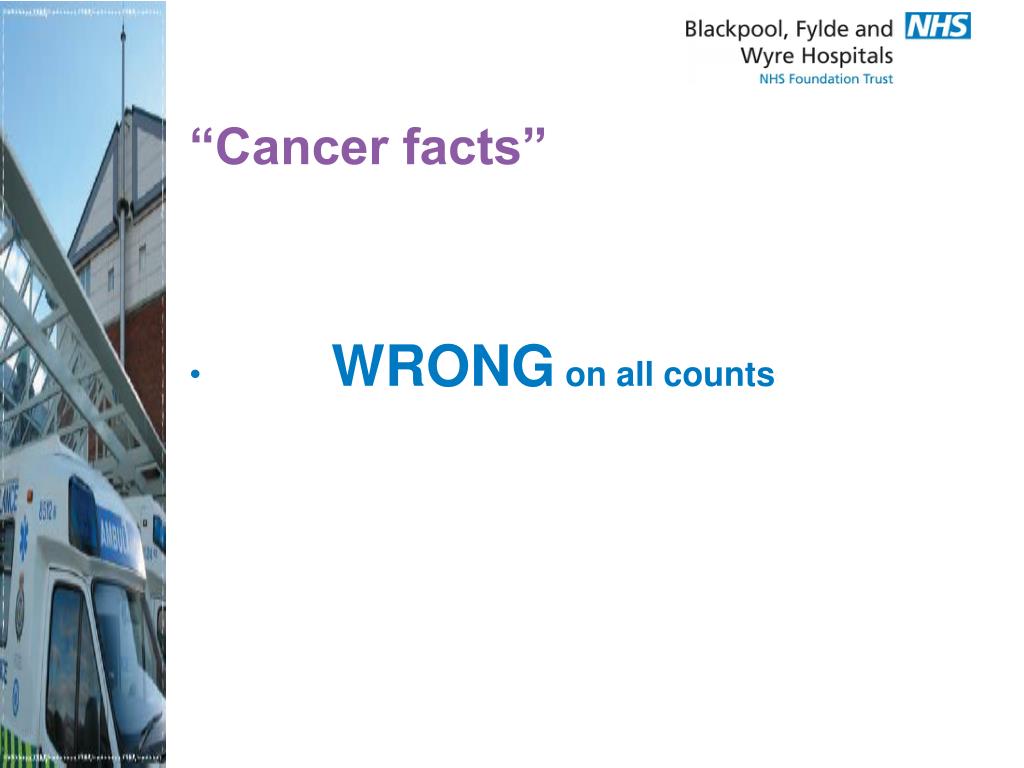 Blackpool, Fylde and Wyre Hospitals NHS
NHS Foundation Trust

“Cancer facts”

• WRONG on all counts